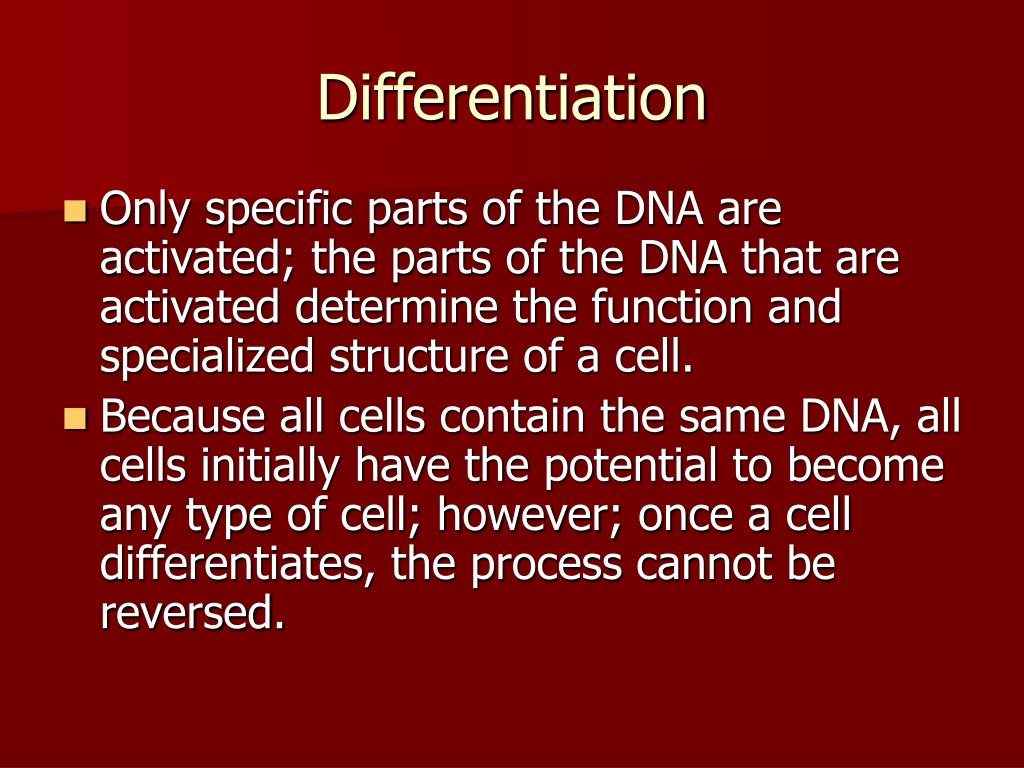 Differentiation

Only specific parts of the DNA are activated; the parts of the DNA that are activated determine the function and specialized structure of a cell.

Because all cells contain the same DNA, all cells initially have the potential to become any type of cell; however; once a cell differentiates, the process cannot be reversed.